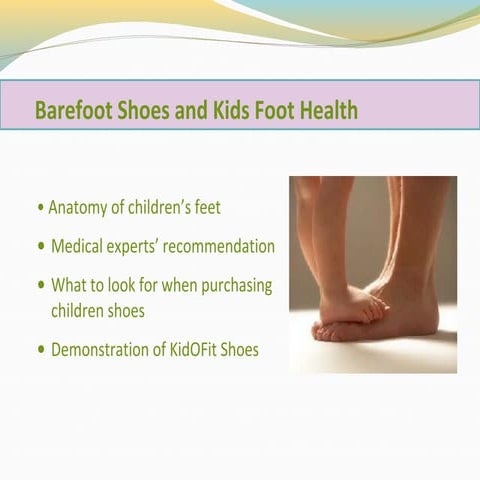 Barefoot Shoes and Kids Foot Health

• Anatomy of children's feet

• Medical experts' recommendation

• What to look for when purchasing children shoes

• Demonstration of KidOFit Shoes